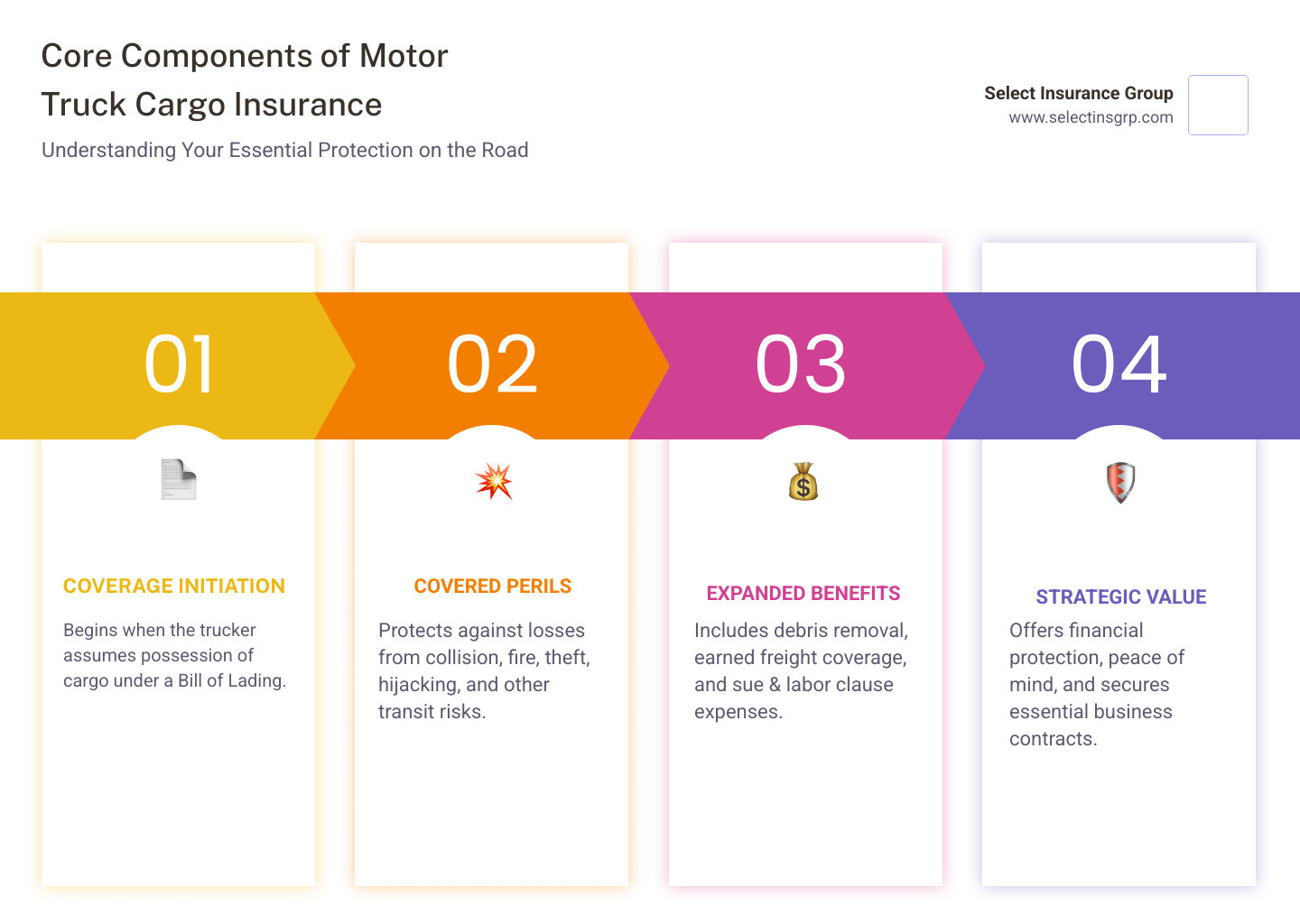 Core Components of Motor Truck Cargo Insurance

Understanding Your Essential Protection on the Road

Select Insurance Group
www.selectinsgrp.com

01

COVERAGE INITIATION

Begins when the trucker assumes possession of cargo under a Bill of Lading.

02

COVERED PERILS

Protects against losses from collision, fire, theft, hijacking, and other transit risks.

03

EXPANDED BENEFITS

Includes debris removal, earned freight coverage, and sue & labor clause expenses.

04

STRATEGIC VALUE

Offers financial protection, peace of mind, and secures essential business contracts.